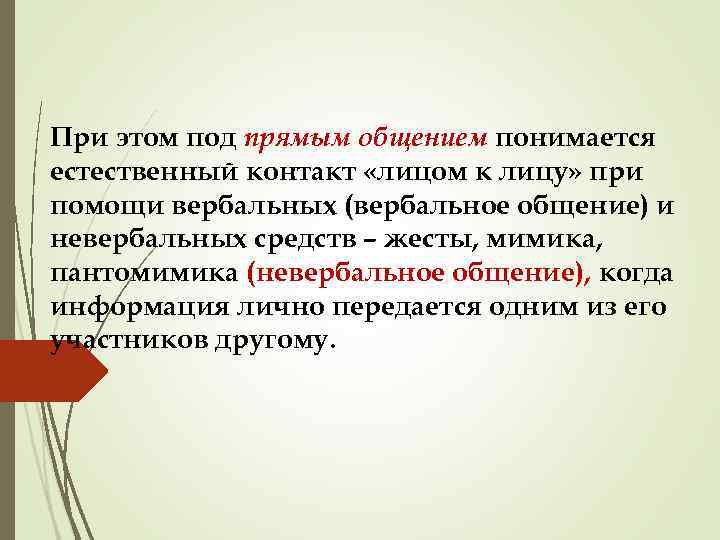 При этом под прямым общением понимается естественный контакт «лицом к лицу» при помощи вербальных (вербальное общение) и невербальных средств – жесты, мимика, пантомимика (невербальное общение), когда информация лично передается одним из его участников другому.